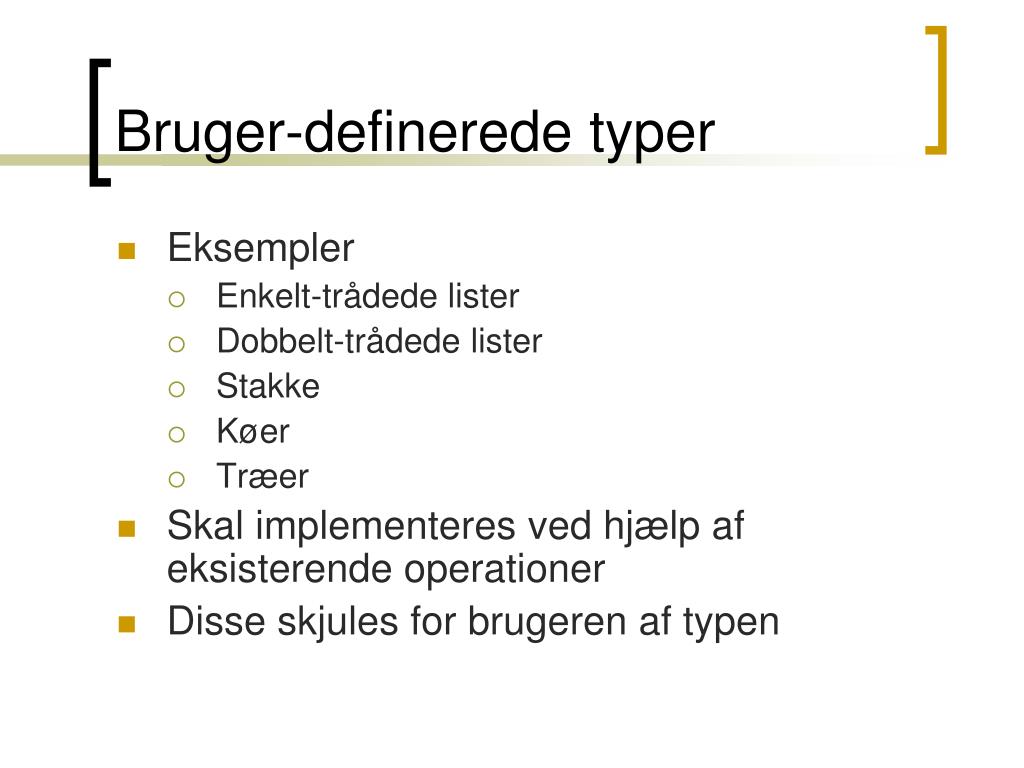 Bruger-definerede typer

- Eksempler
  - Enkelt-trådede lister
  - Dobbelt-trådede lister
  - Stakke
  - Køer
  - Træer
- Skal implementeres ved hjælp af eksisterende operationer
- Disse skjules for brugeren af typen